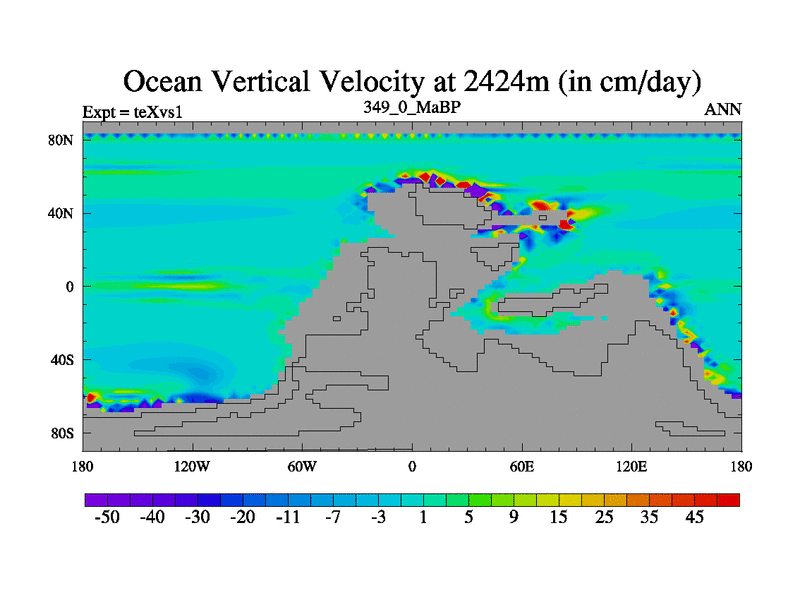 Ocean Vertical Velocity at 2424m (in cm/day)

Expt = teXvs1
349_0_MaBP
ANN

80N
40N
0
40S
80S

180
120W
60W
0
60E
120E
180

-50
-40
-30
-20
-11
-7
-3
1
5
9
15
25
35
45